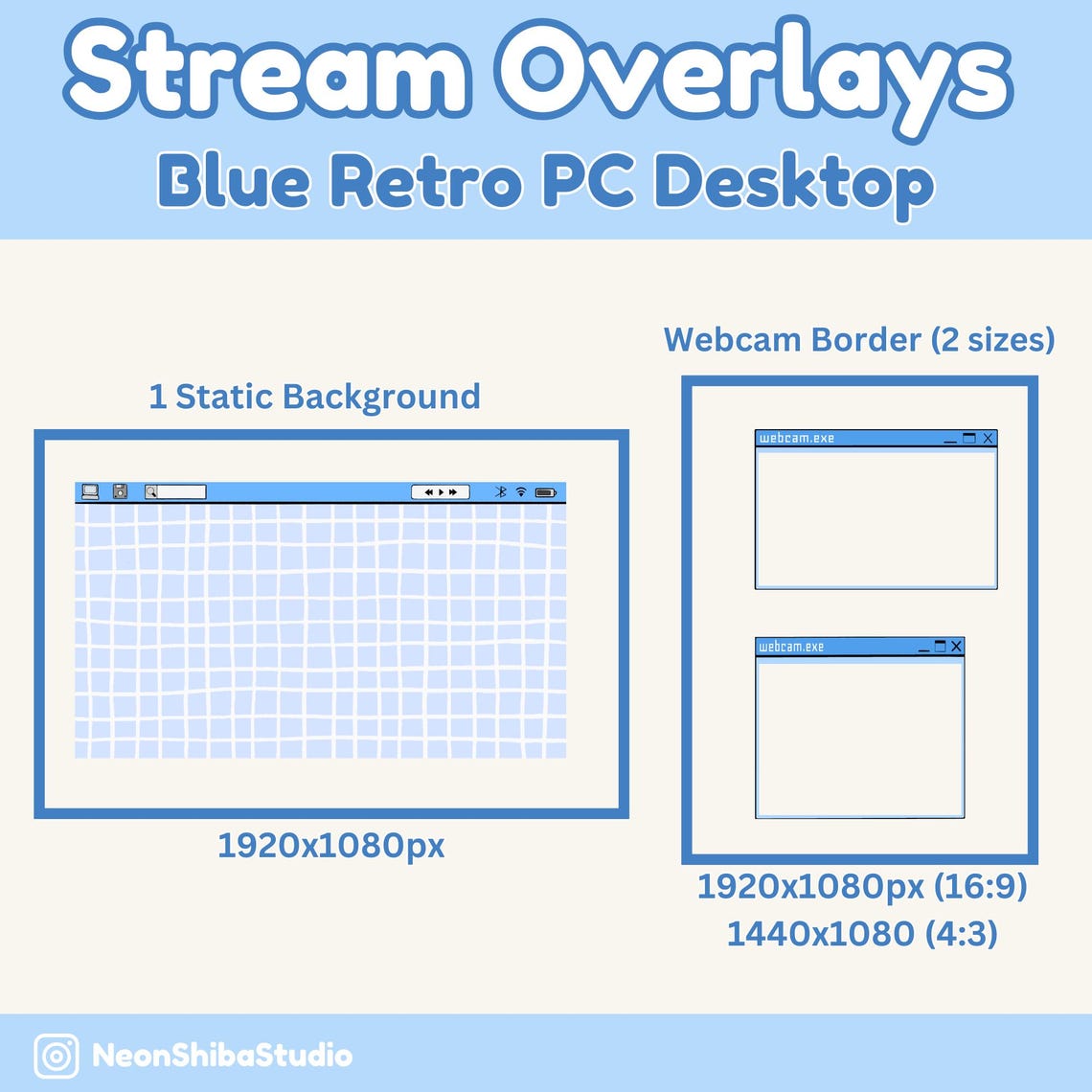 Stream Overlays
Blue Retro PC Desktop

1 Static Background

1920x1080px

Webcam Border (2 sizes)

webcam.exe

webcam.exe

1920x1080px (16:9)
1440x1080 (4:3)

NeonShibaStudio